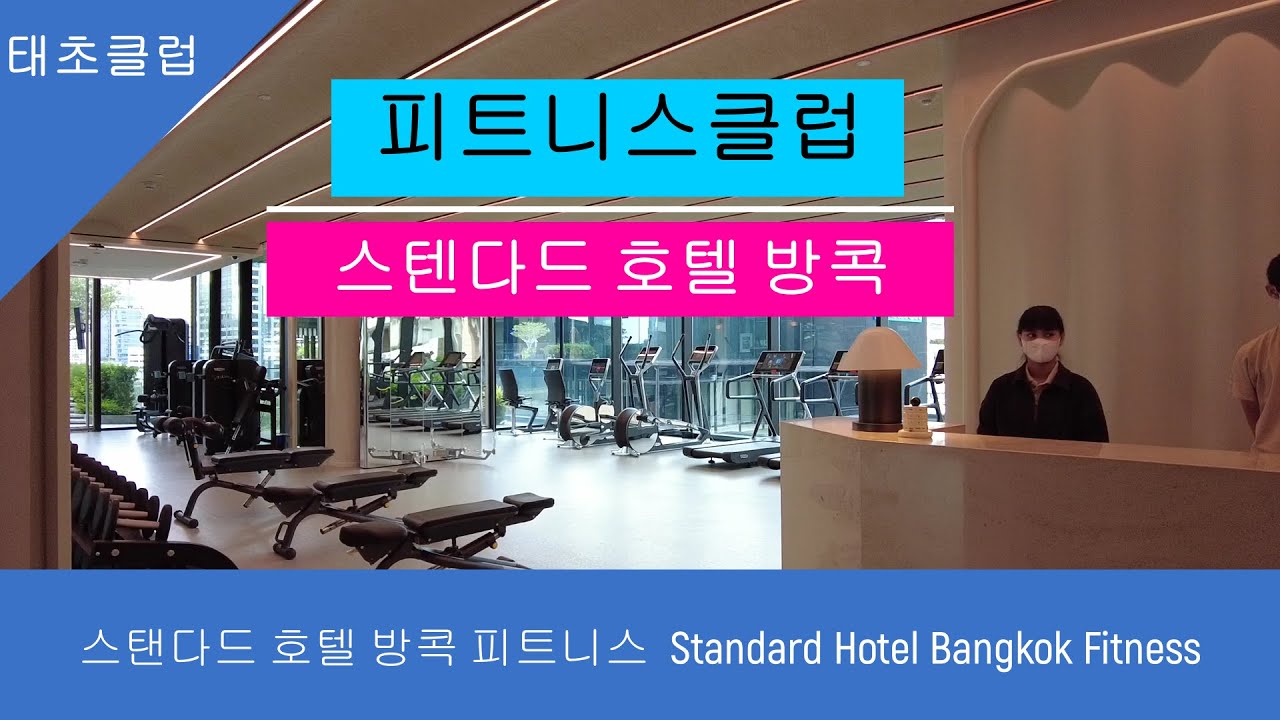 태초클럽

피트니스클럽

스텐다드 호텔 방콕

스탠다드 호텔 방콕 피트니스 Standard Hotel Bangkok Fitness